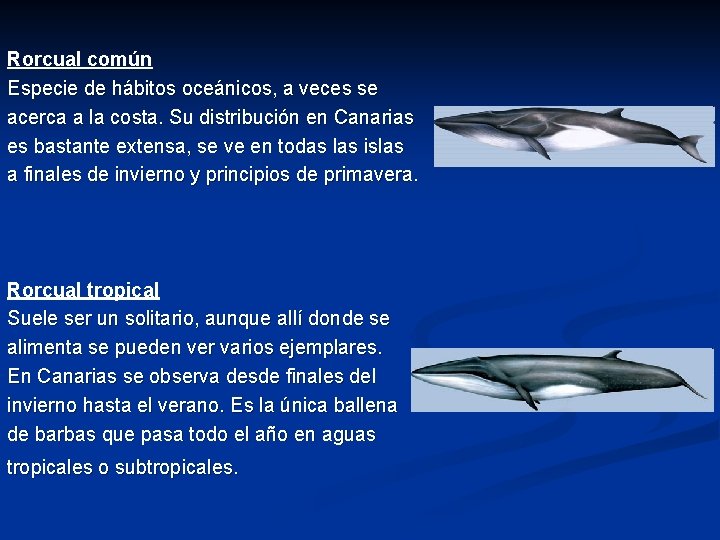 Rorcual común
Especie de hábitos oceánicos, a veces se acerca a la costa. Su distribución en Canarias es bastante extensa, se ve en todas las islas a finales de invierno y principios de primavera.

Rorcual tropical
Suele ser un solitario, aunque allí donde se alimenta se pueden ver varios ejemplares. En Canarias se observa desde finales del invierno hasta el verano. Es la única ballena de barbas que pasa todo el año en aguas tropicales o subtropicales.